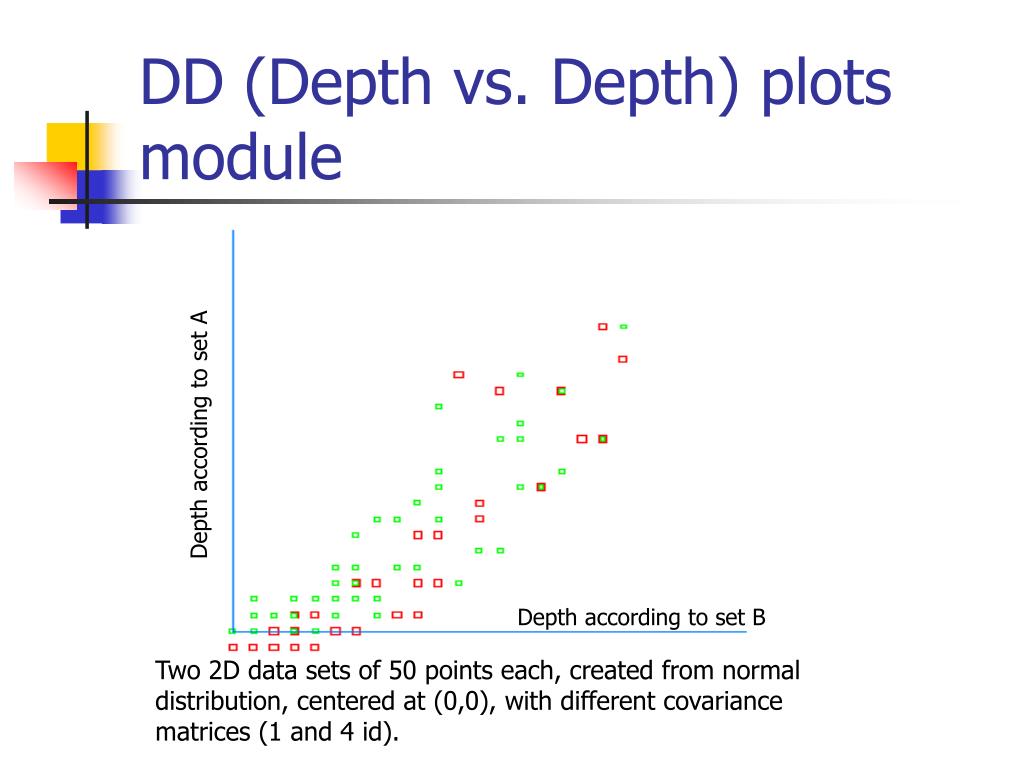 DD (Depth vs. Depth) plots module

Depth according to set A

Depth according to set B

Two 2D data sets of 50 points each, created from normal distribution, centered at (0,0), with different covariance matrices (1 and 4 id).